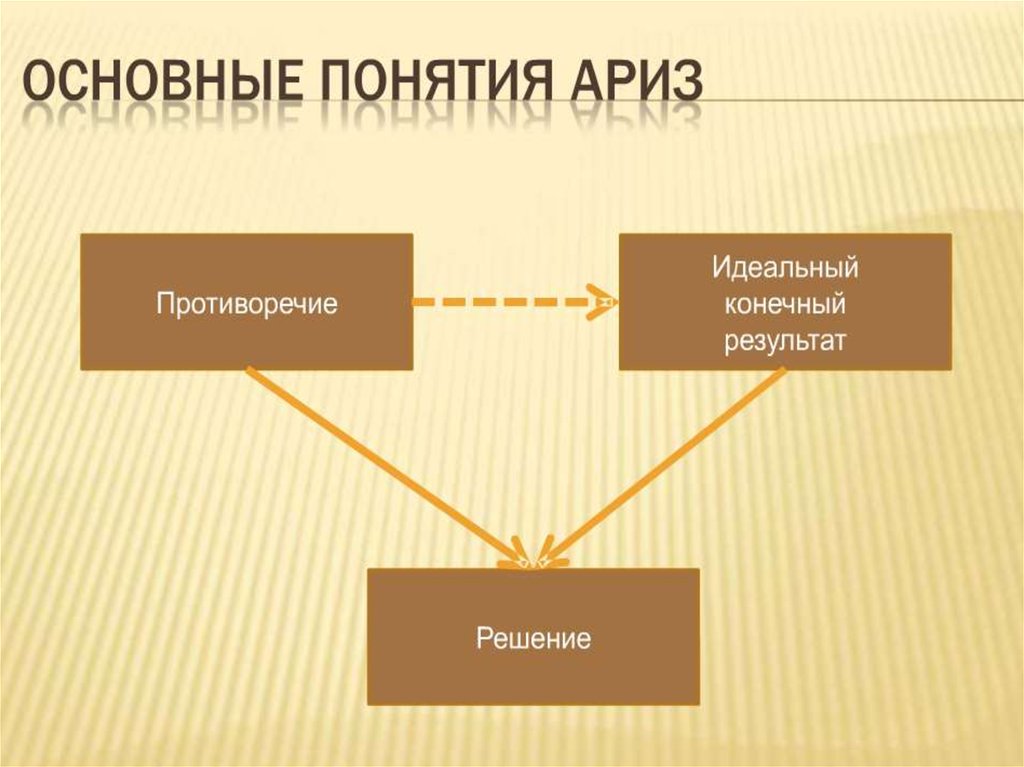 ОСНОВНЫЕ ПОНЯТИЯ АРИЗ

Противоречие

Идеальный конечный результат

Решение